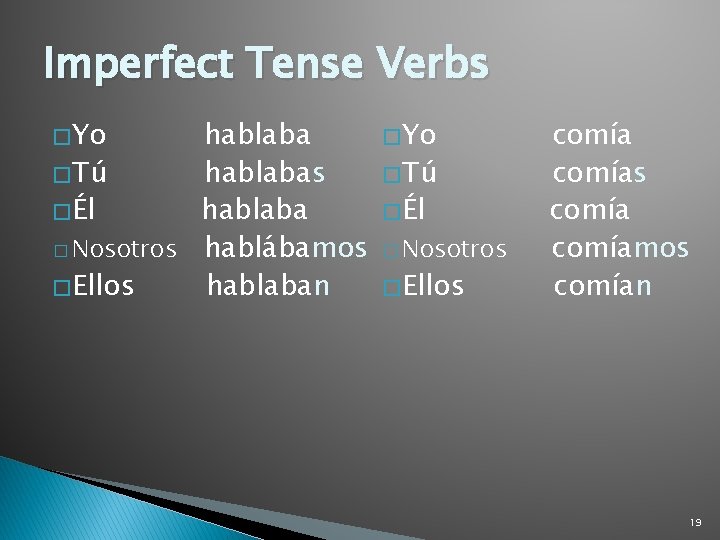 Imperfect Tense Verbs

Yo hablaba
Tú hablabas
Él hablaba
Nosotros hablábamos
Ellos hablaban

Yo comía
Tú comías
Él comía
Nosotros comíamos
Ellos comían

19